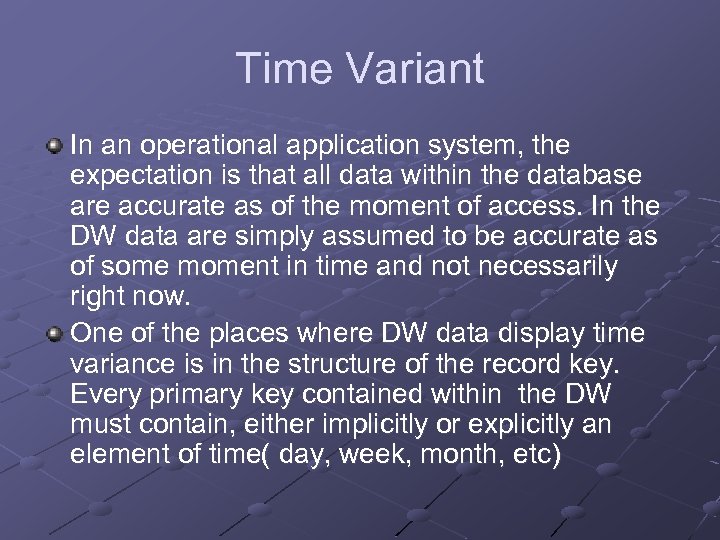 Time Variant

In an operational application system, the expectation is that all data within the database are accurate as of the moment of access. In the DW data are simply assumed to be accurate as of some moment in time and not necessarily right now.

One of the places where DW data display time variance is in the structure of the record key. Every primary key contained within the DW must contain, either implicitly or explicitly an element of time( day, week, month, etc)